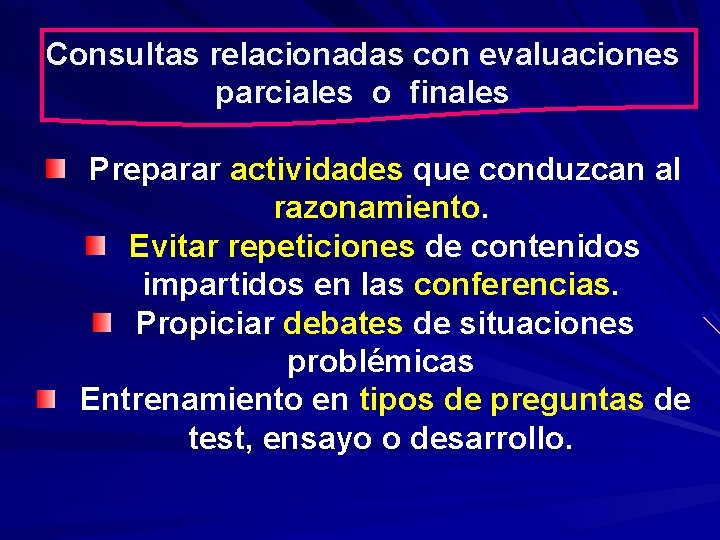 Consultas relacionadas con evaluaciones parciales o finales

Preparar actividades que conduzcan al razonamiento.

Evitar repeticiones de contenidos impartidos en las conferencias.

Propiciar debates de situaciones problémicas

Entrenamiento en tipos de preguntas de test, ensayo o desarrollo.